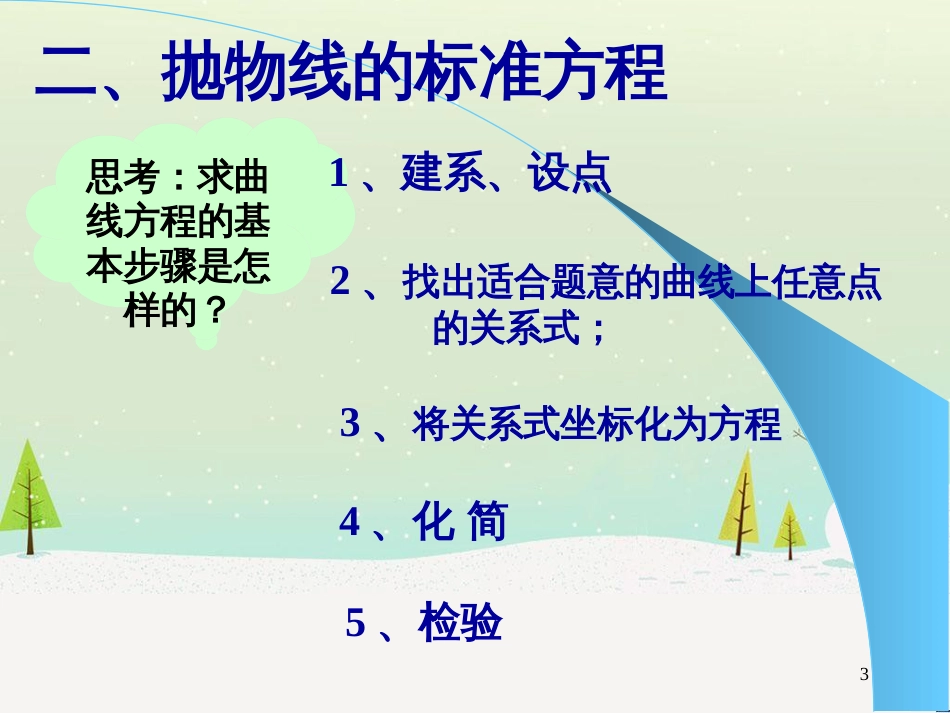 二、抛物线的标准方程

思考：求曲线方程的基本步骤是怎样的？

1 、建系、设点

2 、找出适合题意的曲线上任意点的关系式；

3 、将关系式坐标化为方程

4 、化 简

5 、检验

3